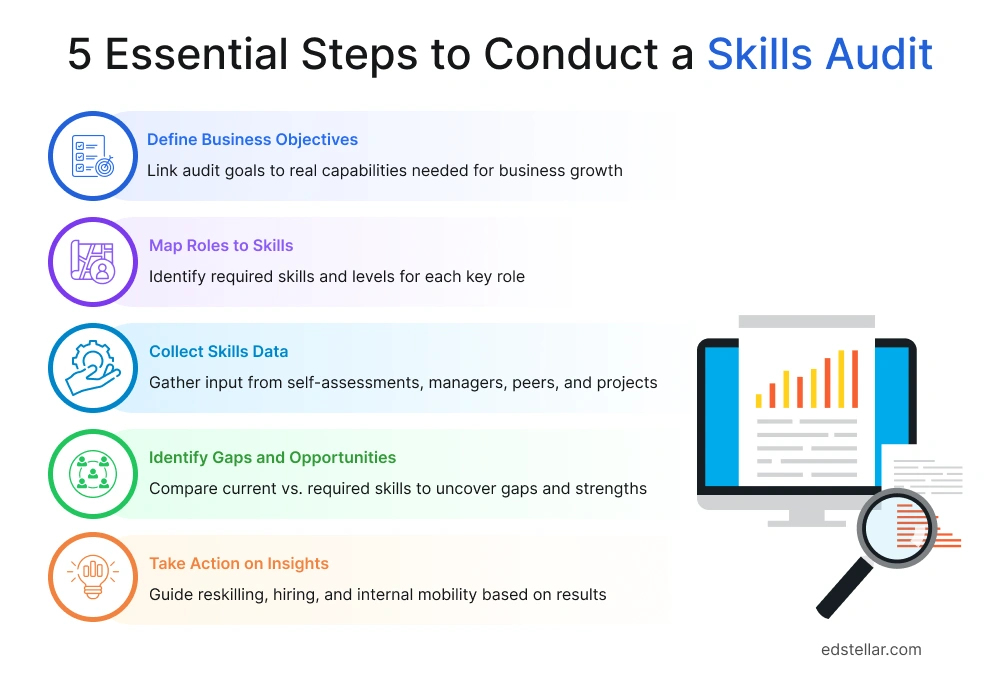 5 Essential Steps to Conduct a Skills Audit

Define Business Objectives
Link audit goals to real capabilities needed for business growth

Map Roles to Skills
Identify required skills and levels for each key role

Collect Skills Data
Gather input from self-assessments, managers, peers, and projects

Identify Gaps and Opportunities
Compare current vs. required skills to uncover gaps and strengths

Take Action on Insights
Guide reskilling, hiring, and internal mobility based on results

edstellar.com